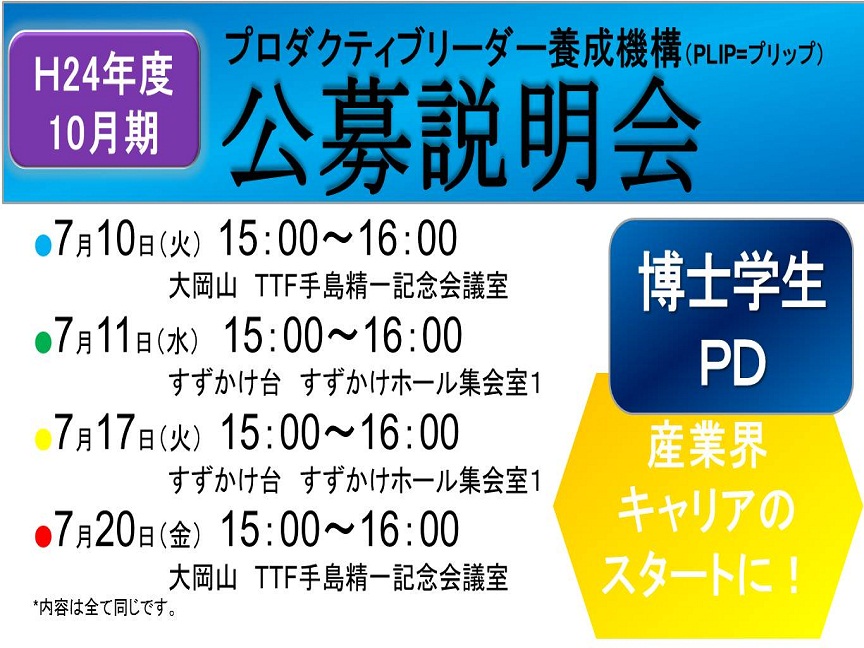 H24年度
10月期

プロダクティブリーダー養成機構(PLIP=プリップ)
公募説明会

●7月10日(火) 15:00～16:00
大岡山 TTF手島精一記念会議室
●7月11日(水) 15:00～16:00
すずかけ台 すずかけホール集会室1
●7月17日(火) 15:00～16:00
すずかけ台 すずかけホール集会室1
●7月20日(金) 15:00～16:00
大岡山 TTF手島精一記念会議室
*内容は全て同じです。

博士学生
PD

産業界
キャリアの
スタートに！